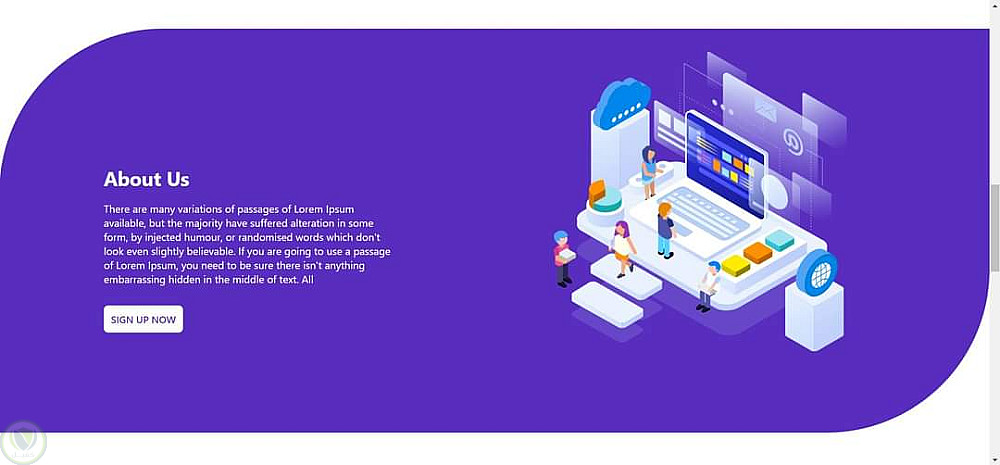 About Us

There are many variations of passages of Lorem Ipsum available, but the majority have suffered alteration in some form, by injected humour, or randomised words which don't look even slightly believable. If you are going to use a passage of Lorem Ipsum, you need to be sure there isn't anything embarrassing hidden in the middle of text. All

SIGN UP NOW